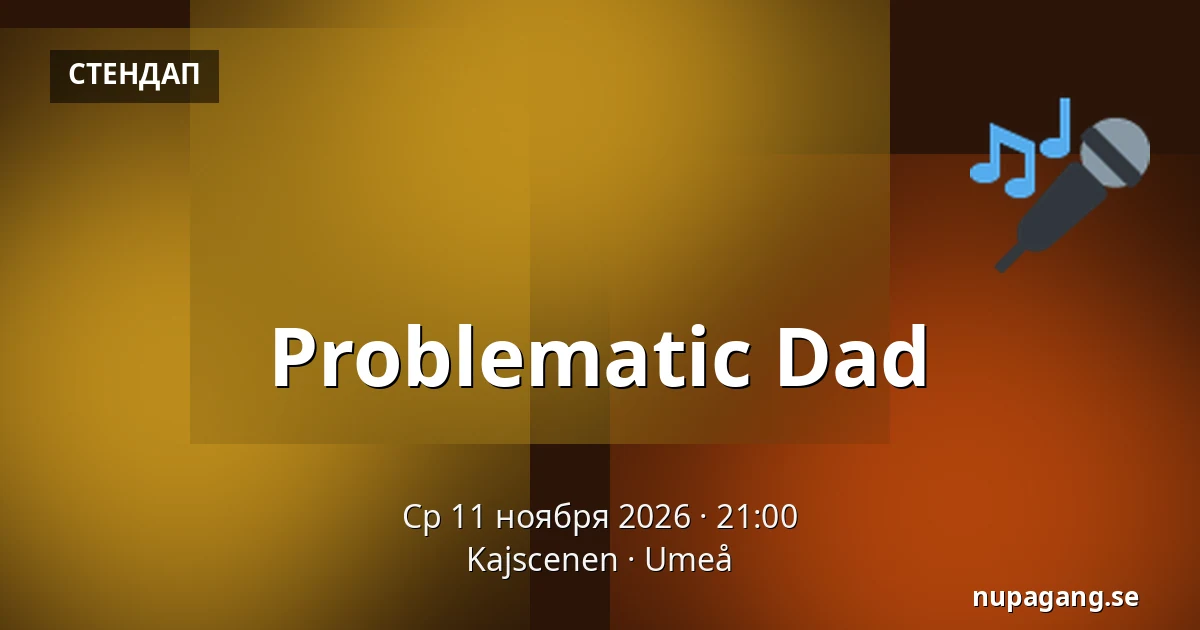 СТЕНДАП

Problematic Dad

Ср 11 ноября 2026 · 21:00
Kajscenen · Umeå

nupagang.se